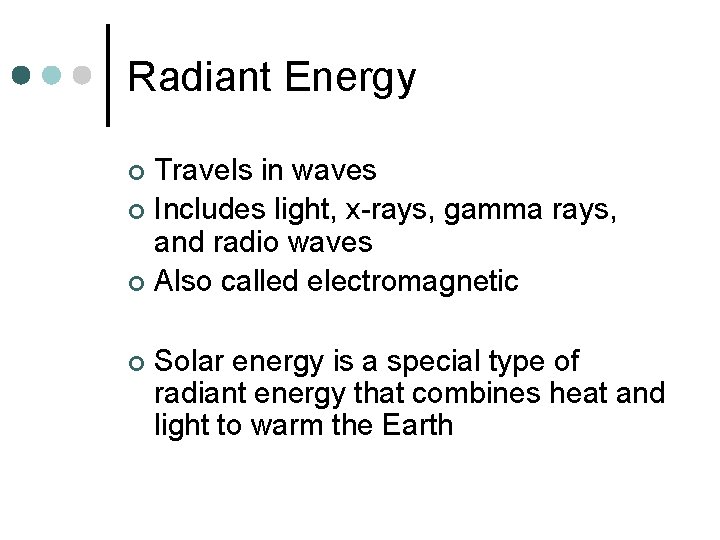 Radiant Energy

- Travels in waves
- Includes light, x-rays, gamma rays, and radio waves
- Also called electromagnetic

- Solar energy is a special type of radiant energy that combines heat and light to warm the Earth